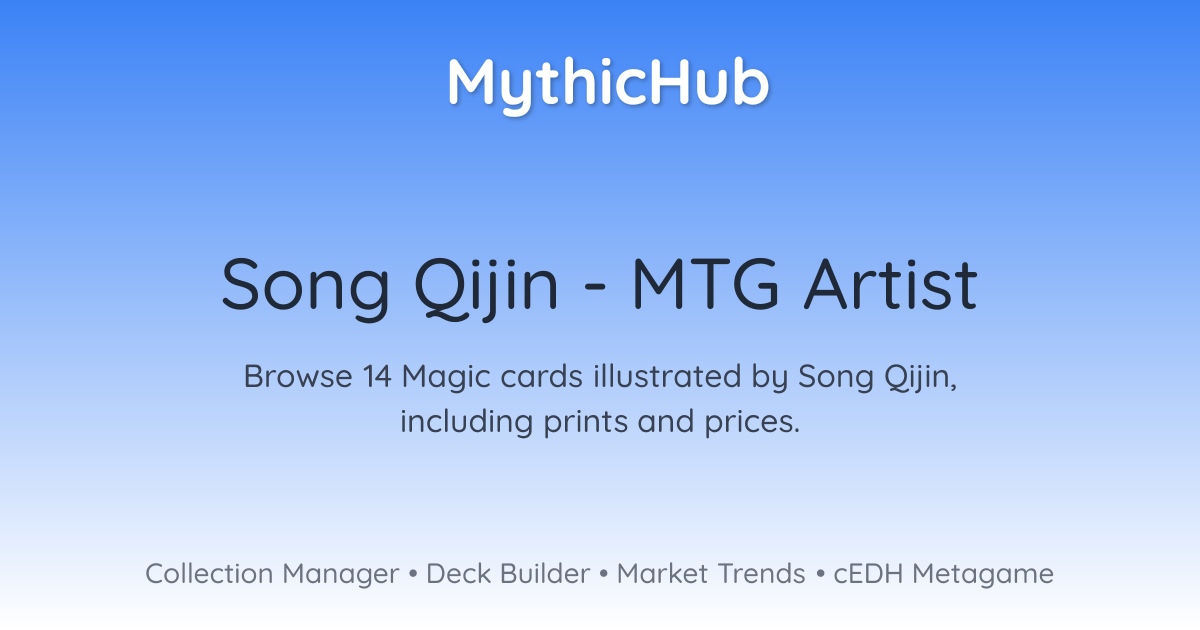 MythicHub

Song Qijin - MTG Artist

Browse 14 Magic cards illustrated by Song Qijin, including prints and prices.

Collection Manager • Deck Builder • Market Trends • cEDH Metagame